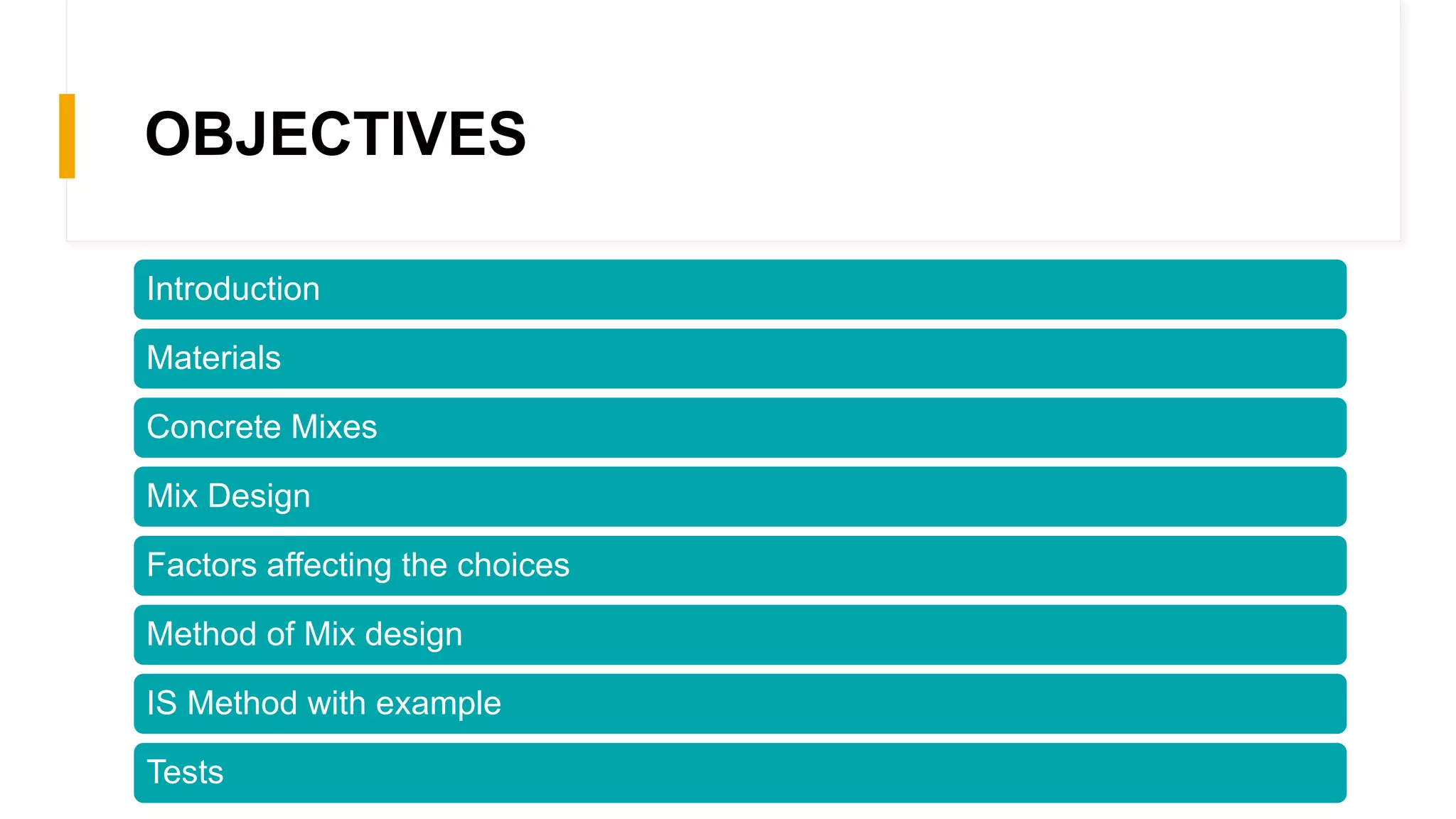 OBJECTIVES

Introduction

Materials

Concrete Mixes

Mix Design

Factors affecting the choices

Method of Mix design

IS Method with example

Tests